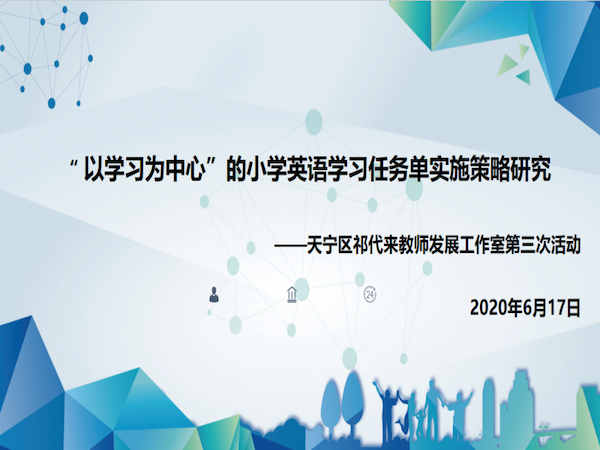 “以学习为中心”的小学英语学习任务单实施策略研究

——天宁区祁代来教师发展工作室第三次活动

24

2020年6月17日